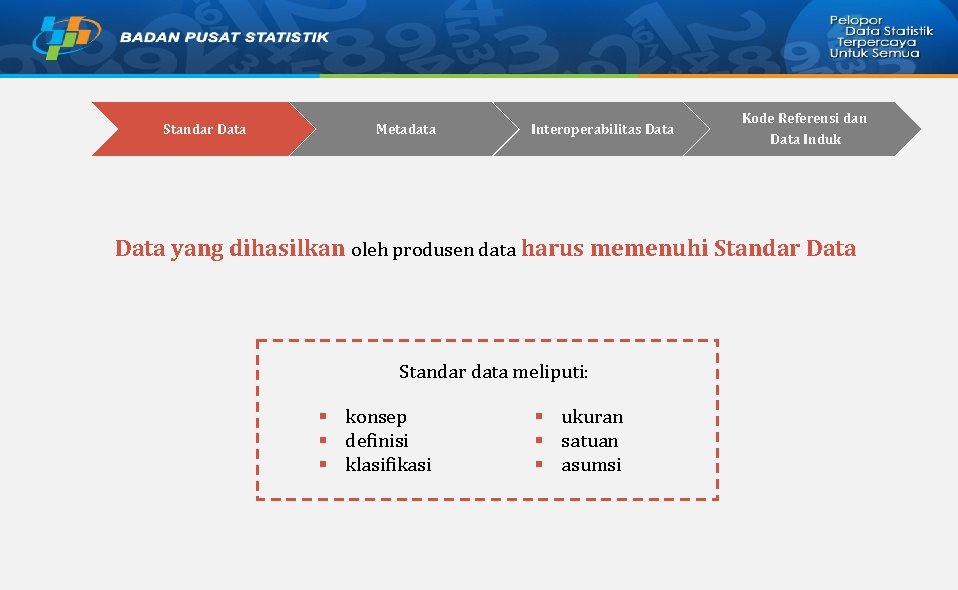 BADAN PUSAT STATISTIK

Pelopor
Data Statistik
Terpercaya
Untuk Semua

Standar Data

Metadata

Interoperabilitas Data

Kode Referensi dan Data Induk

Data yang dihasilkan oleh produsen data harus memenuhi Standar Data

Standar data meliputi:

▪ konsep
▪ definisi
▪ klasifikasi

▪ ukuran
▪ satuan
▪ asumsi